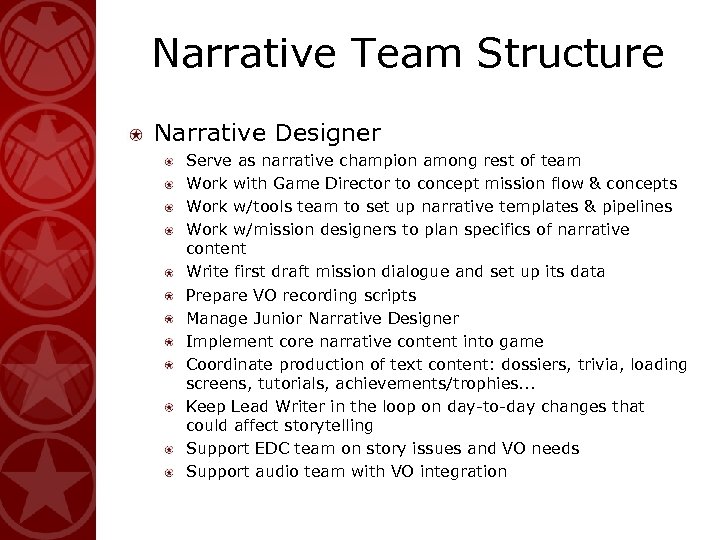 Narrative Team Structure

Narrative Designer

Serve as narrative champion among rest of team

Work with Game Director to concept mission flow & concepts

Work w/tools team to set up narrative templates & pipelines

Work w/mission designers to plan specifics of narrative content

Write first draft mission dialogue and set up its data

Prepare VO recording scripts

Manage Junior Narrative Designer

Implement core narrative content into game

Coordinate production of text content: dossiers, trivia, loading screens, tutorials, achievements/trophies...

Keep Lead Writer in the loop on day-to-day changes that could affect storytelling

Support EDC team on story issues and VO needs

Support audio team with VO integration